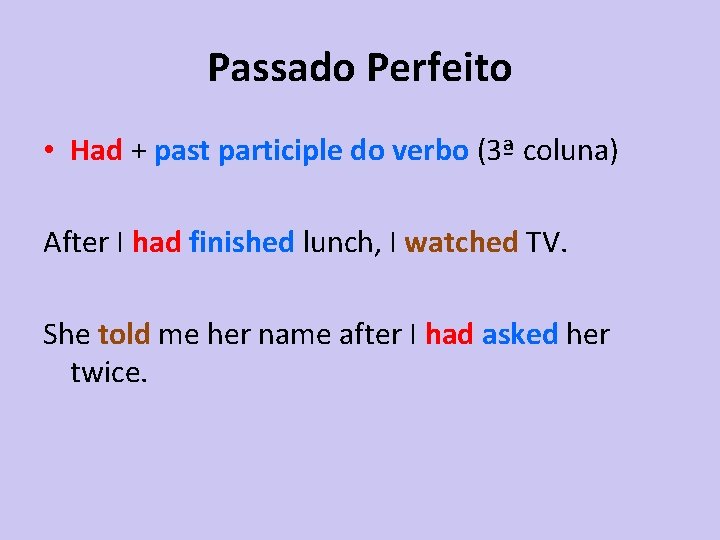 Passado Perfeito

• Had + past participle do verbo (3ª coluna)

After I had finished lunch, I watched TV.

She told me her name after I had asked her twice.